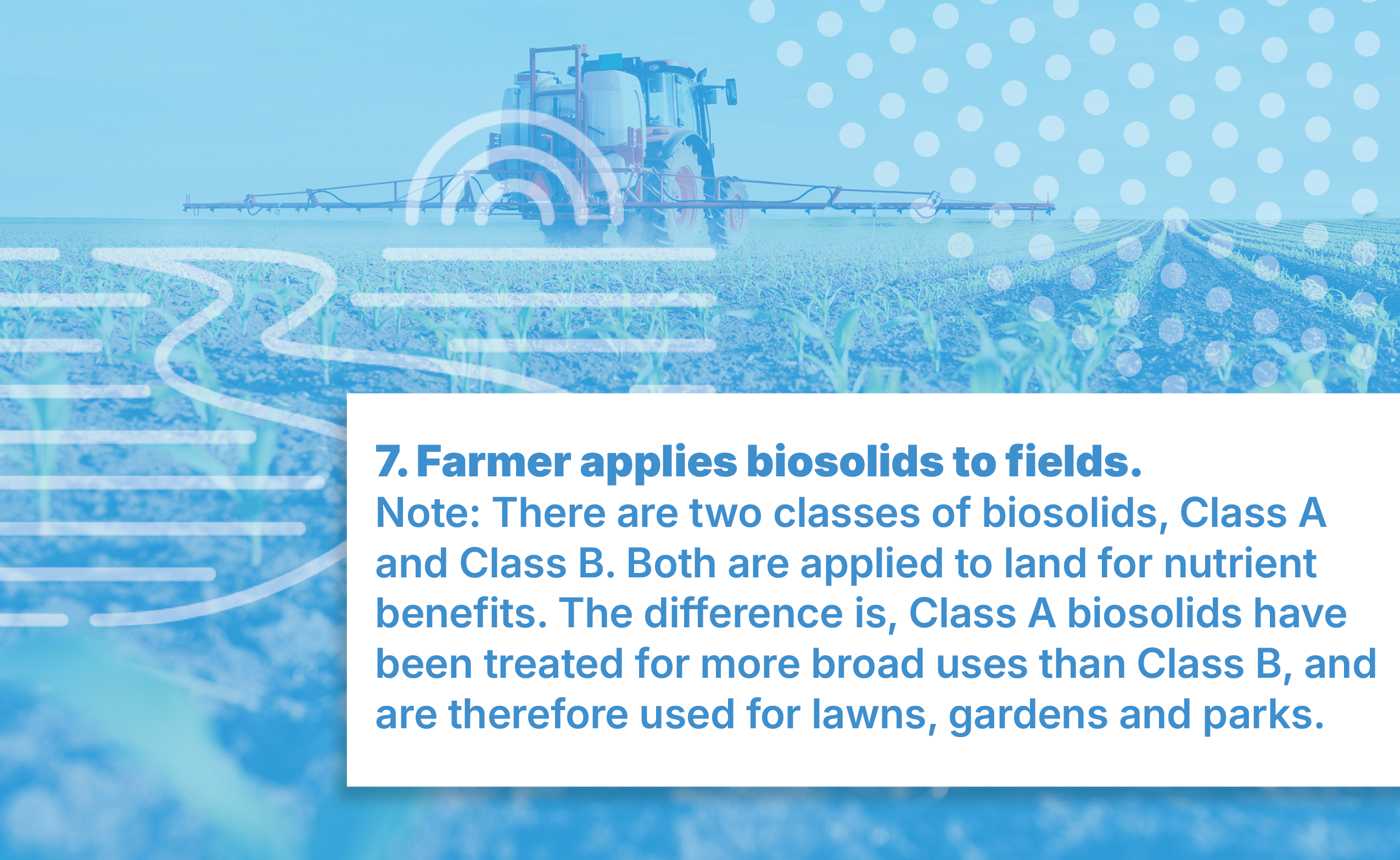 7. Farmer applies biosolids to fields.
Note: There are two classes of biosolids, Class A and Class B. Both are applied to land for nutrient benefits. The difference is, Class A biosolids have been treated for more broad uses than Class B, and are therefore used for lawns, gardens and parks.